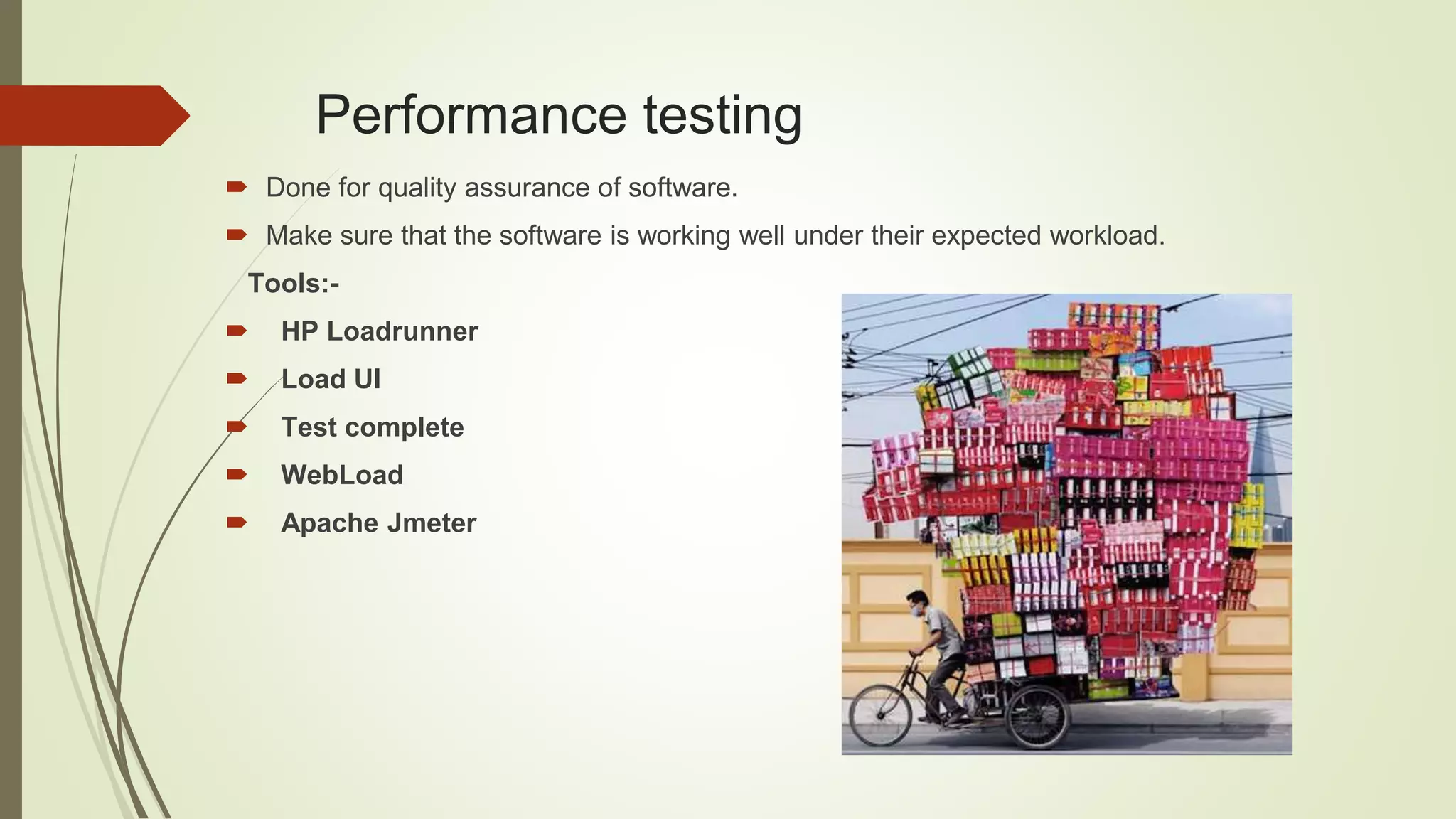 Performance testing

Done for quality assurance of software.

Make sure that the software is working well under their expected workload.

Tools:-

HP Loadrunner

Load UI

Test complete

WebLoad

Apache Jmeter